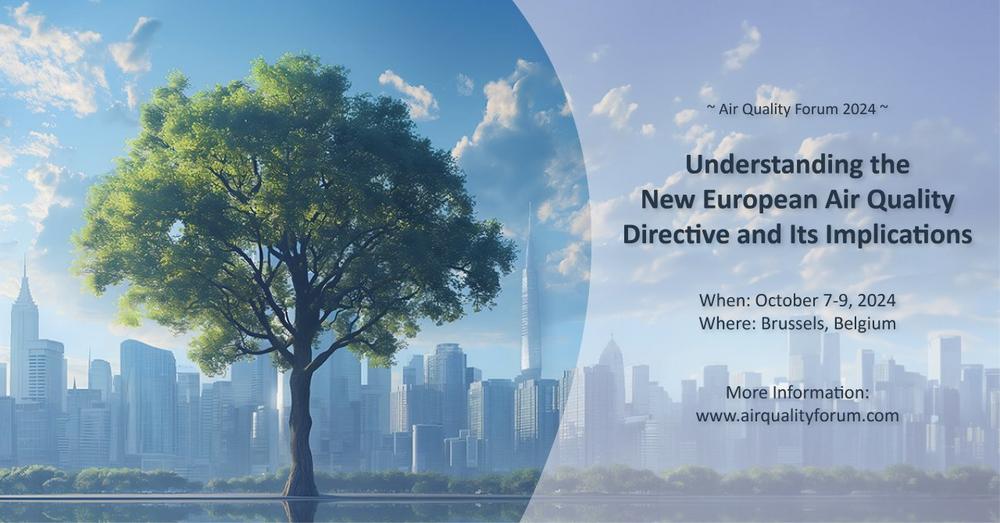 ~ Air Quality Forum 2024 ~

Understanding the New European Air Quality Directive and Its Implications

When: October 7-9, 2024
Where: Brussels, Belgium

More Information:
www.airqualityforum.com